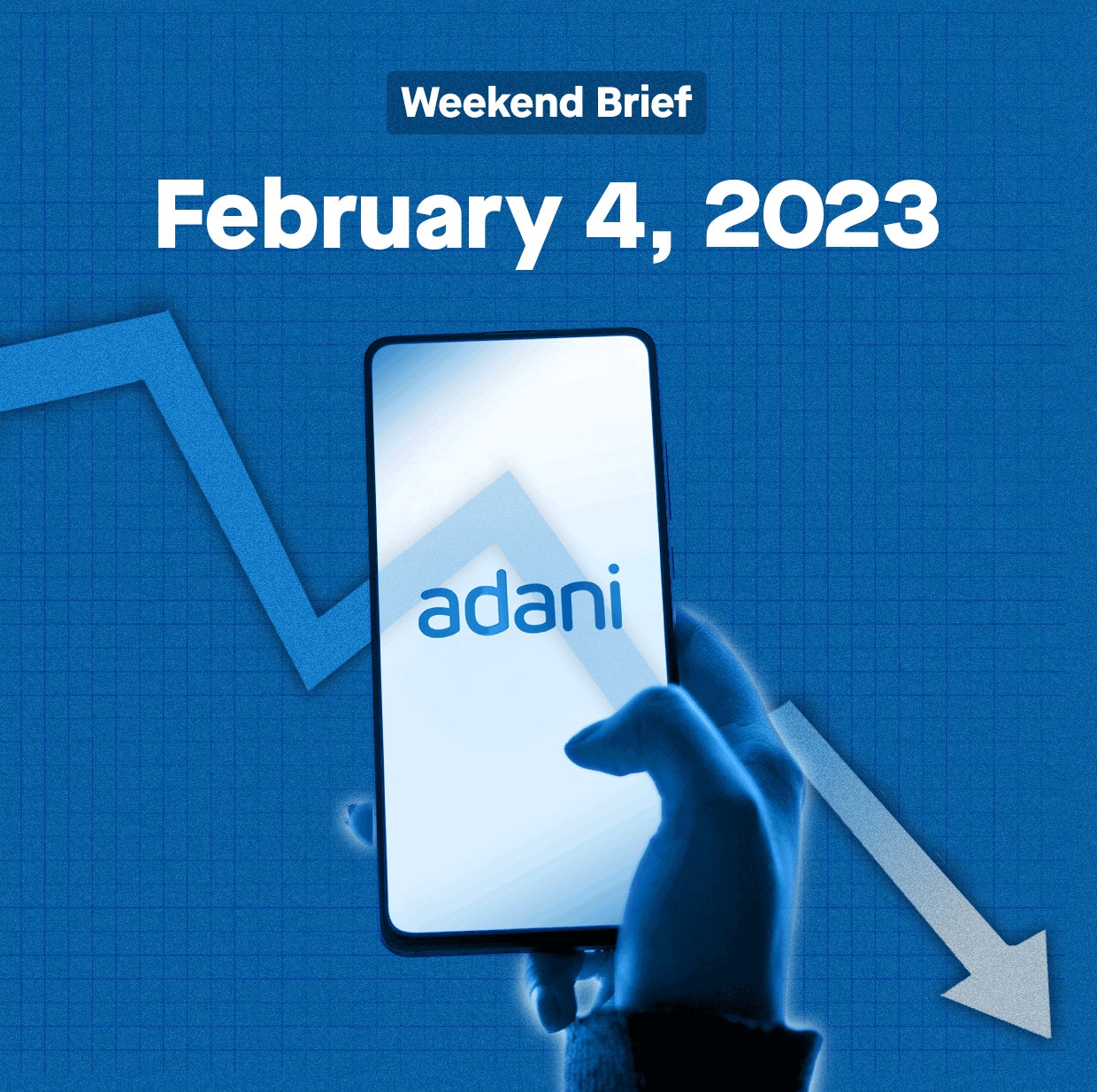 Weekend Brief

February 4, 2023

adani